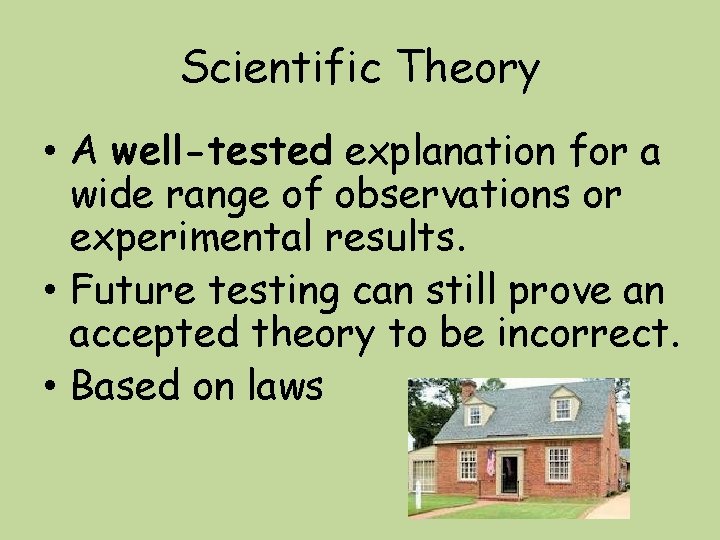 Scientific Theory

• A well-tested explanation for a wide range of observations or experimental results.
• Future testing can still prove an accepted theory to be incorrect.
• Based on laws